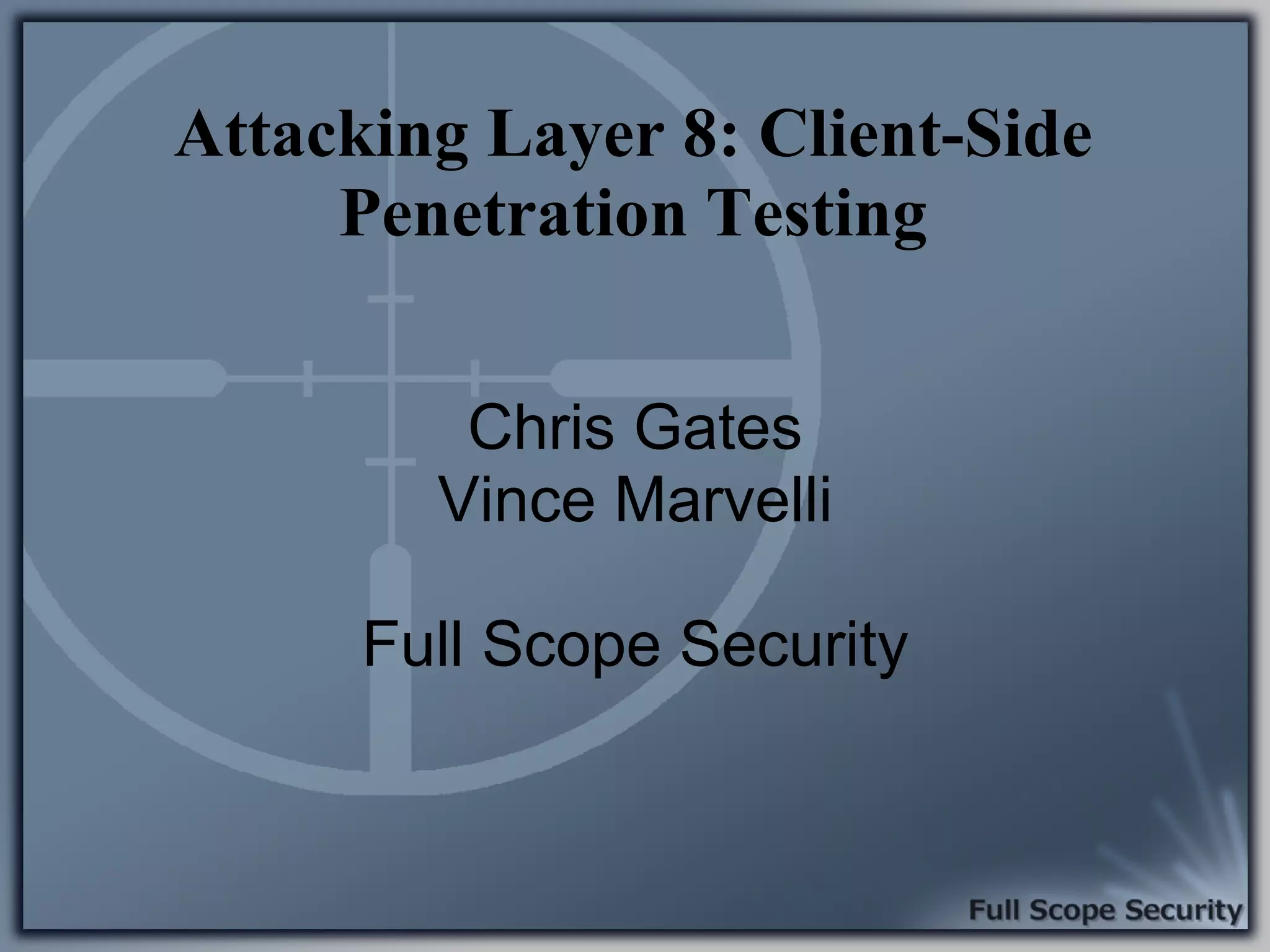 Attacking Layer 8: Client-Side Penetration Testing

Chris Gates
Vince Marvelli

Full Scope Security

Full Scope Security